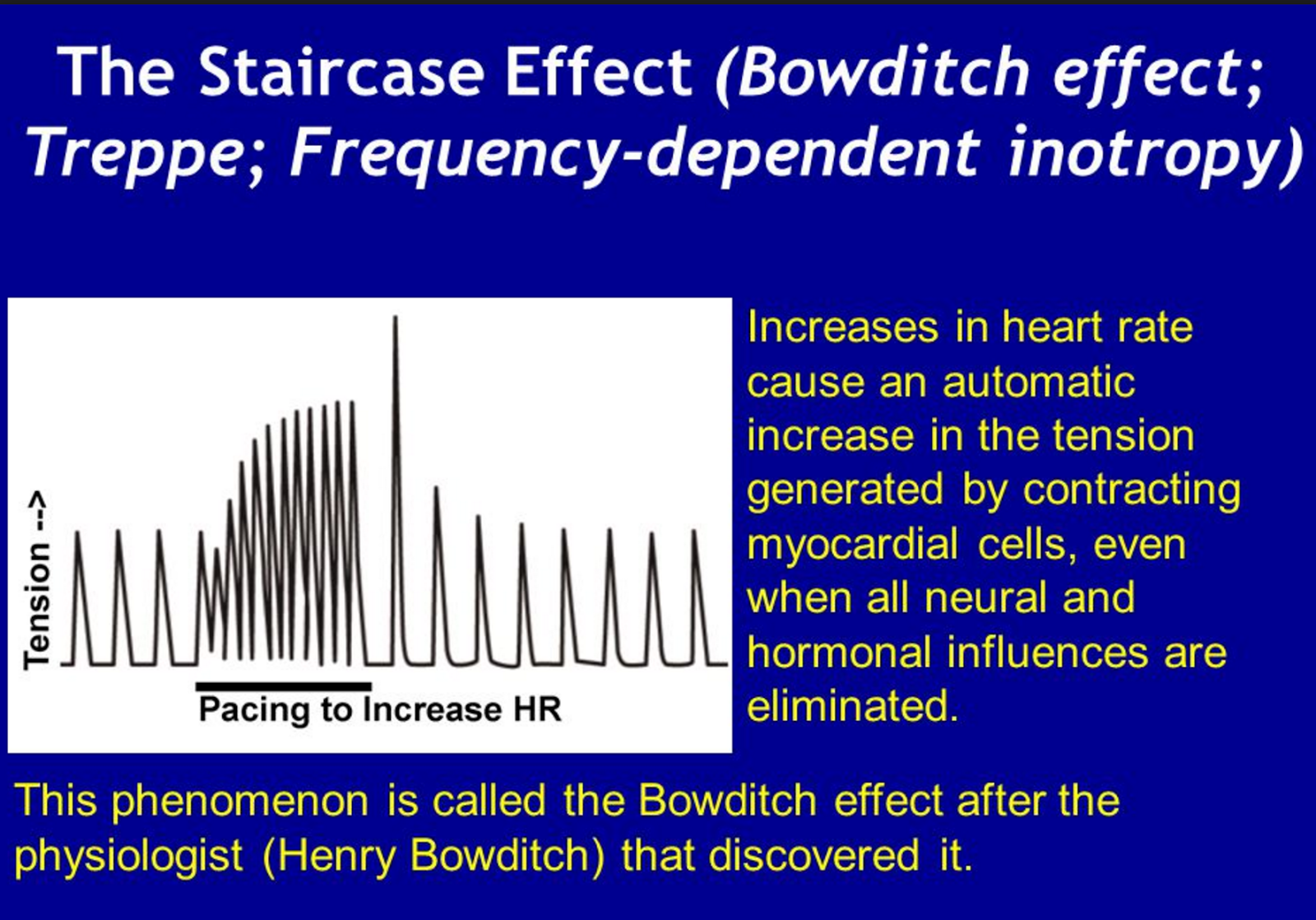 The Staircase Effect (Bowditch effect; Treppe; Frequency-dependent inotropy)

Tension -->

Pacing to Increase HR

Increases in heart rate cause an automatic increase in the tension generated by contracting myocardial cells, even when all neural and hormonal influences are eliminated.

This phenomenon is called the Bowditch effect after the physiologist (Henry Bowditch) that discovered it.